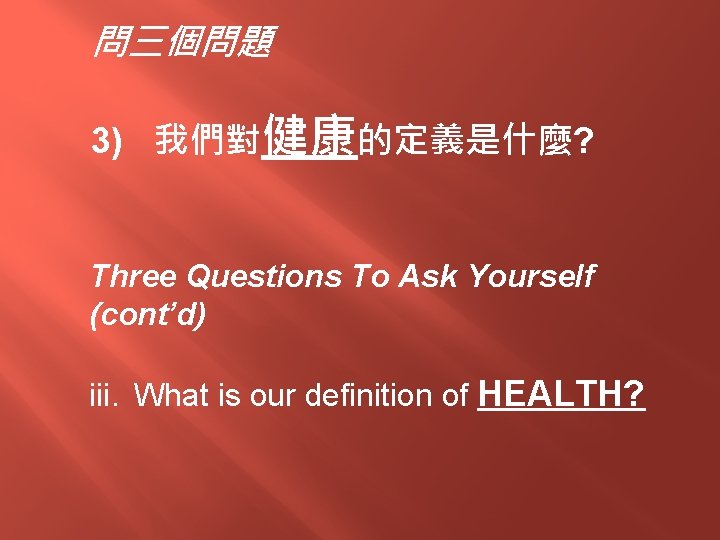 問三個問題

3) 我們對健康的定義是什麼?

Three Questions To Ask Yourself (cont'd)

iii. What is our definition of HEALTH?